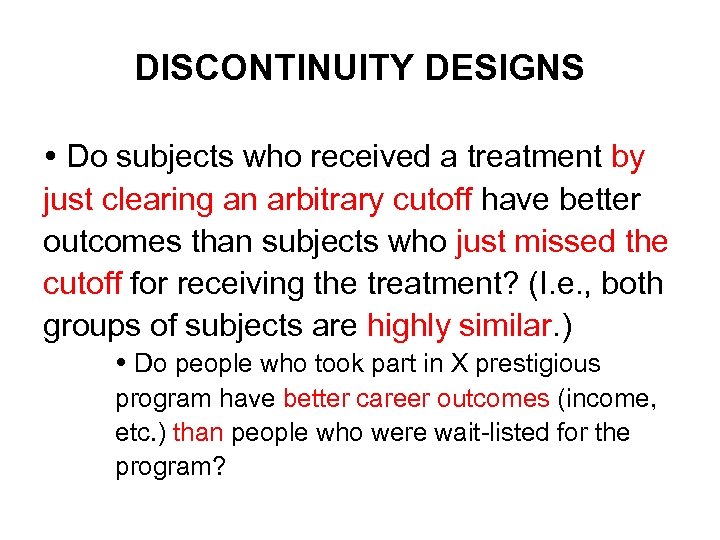 DISCONTINUITY DESIGNS

• Do subjects who received a treatment by just clearing an arbitrary cutoff have better outcomes than subjects who just missed the cutoff for receiving the treatment? (I.e., both groups of subjects are highly similar.)

• Do people who took part in X prestigious program have better career outcomes (income, etc.) than people who were wait-listed for the program?